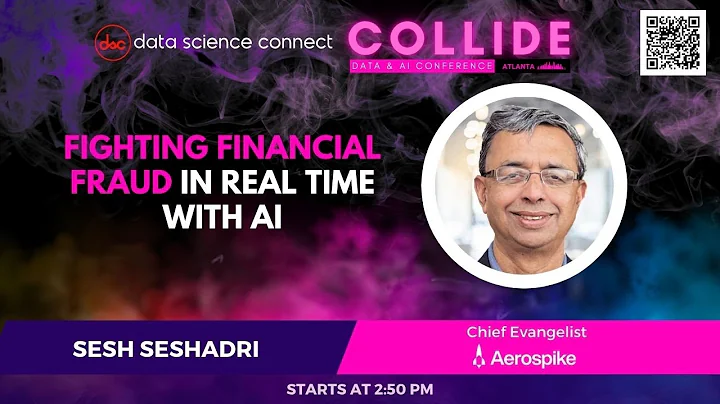 dsc data science connect

COLLIDE
DATA & AI CONFERENCE ATLANTA

FIGHTING FINANCIAL FRAUD IN REAL TIME WITH AI

SESH SESHADRI

Chief Evangelist
Aerospike

STARTS AT 2:50 PM